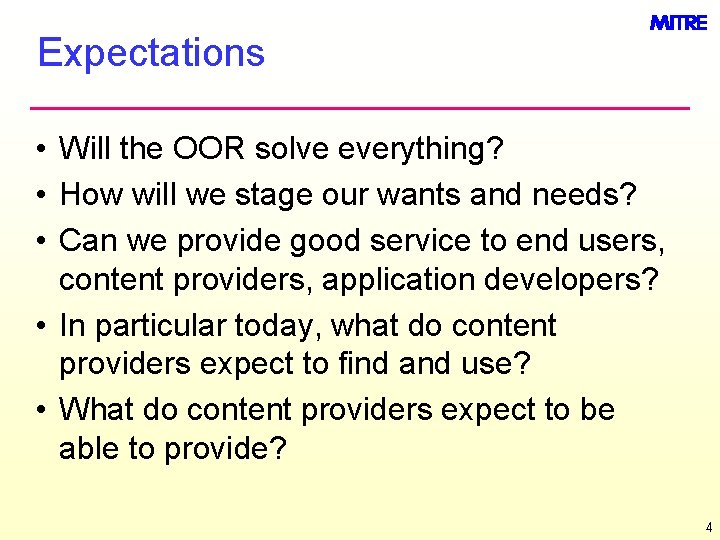 MITRE

Expectations

• Will the OOR solve everything?
• How will we stage our wants and needs?
• Can we provide good service to end users, content providers, application developers?
• In particular today, what do content providers expect to find and use?
• What do content providers expect to be able to provide?

4